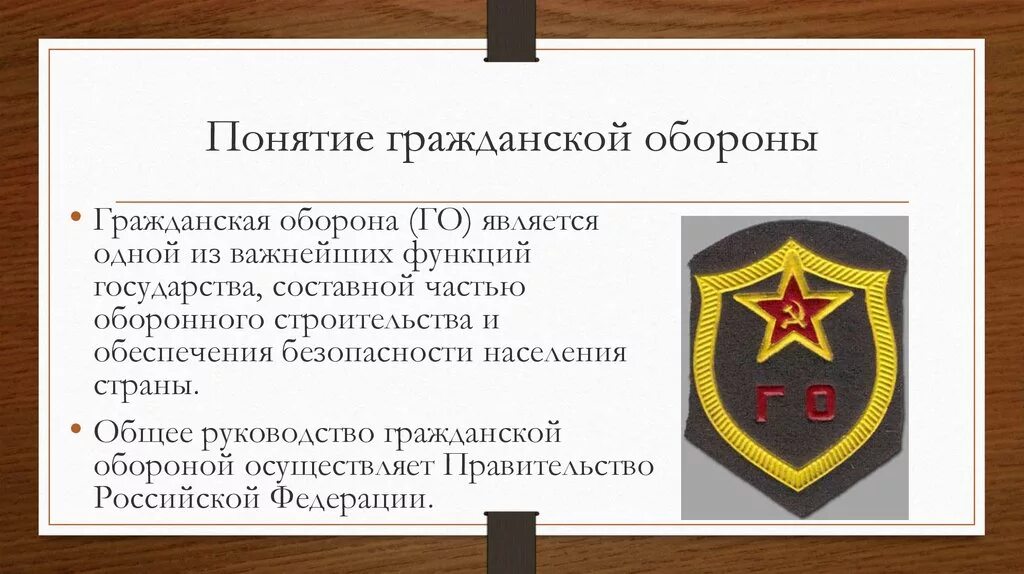 Понятие гражданской обороны

• Гражданская оборона (ГО) является одной из важнейших функций государства, составной частью оборонного строительства и обеспечения безопасности населения страны.

• Общее руководство гражданской обороной осуществляет Правительство Российской Федерации.

ГО